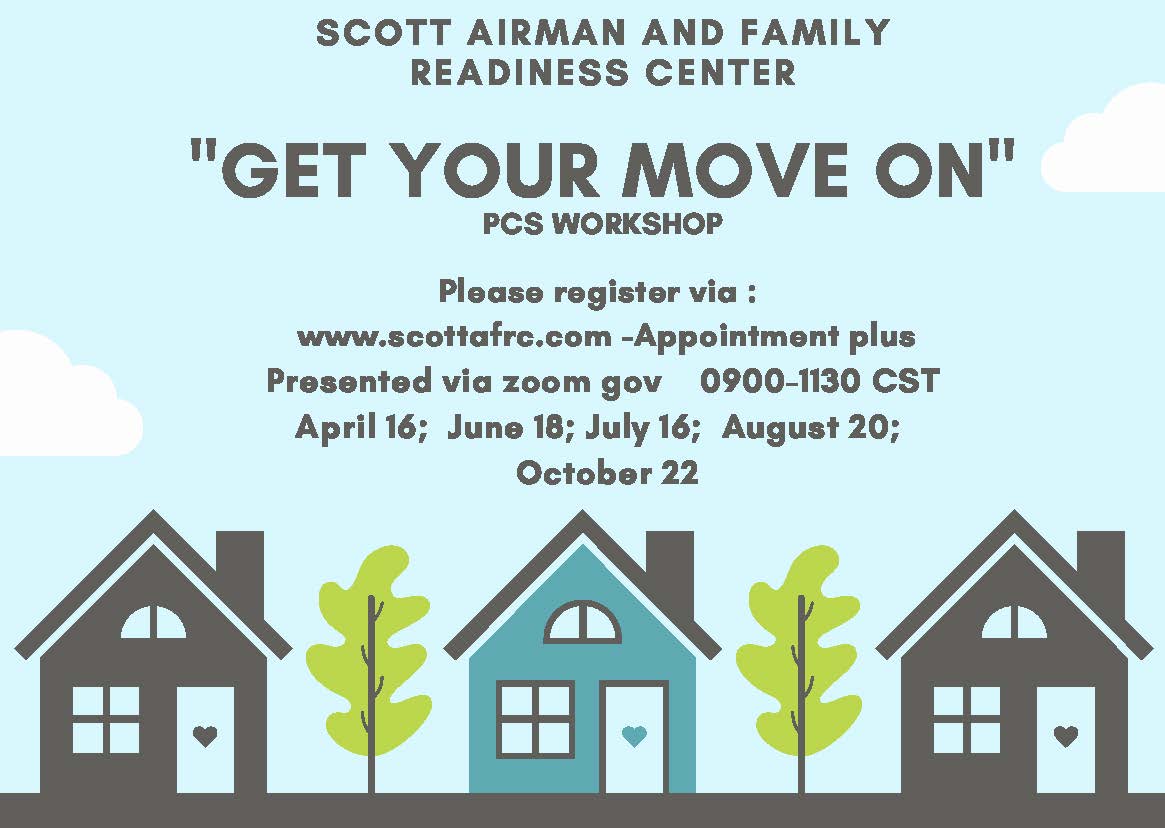 SCOTT AIRMAN AND FAMILY READINESS CENTER

"GET YOUR MOVE ON"
PCS WORKSHOP

Please register via :
www.scottafrc.com -Appointment plus
Presented via zoom gov 0900-1130 CST
April 16; June 18; July 16; August 20;
October 22